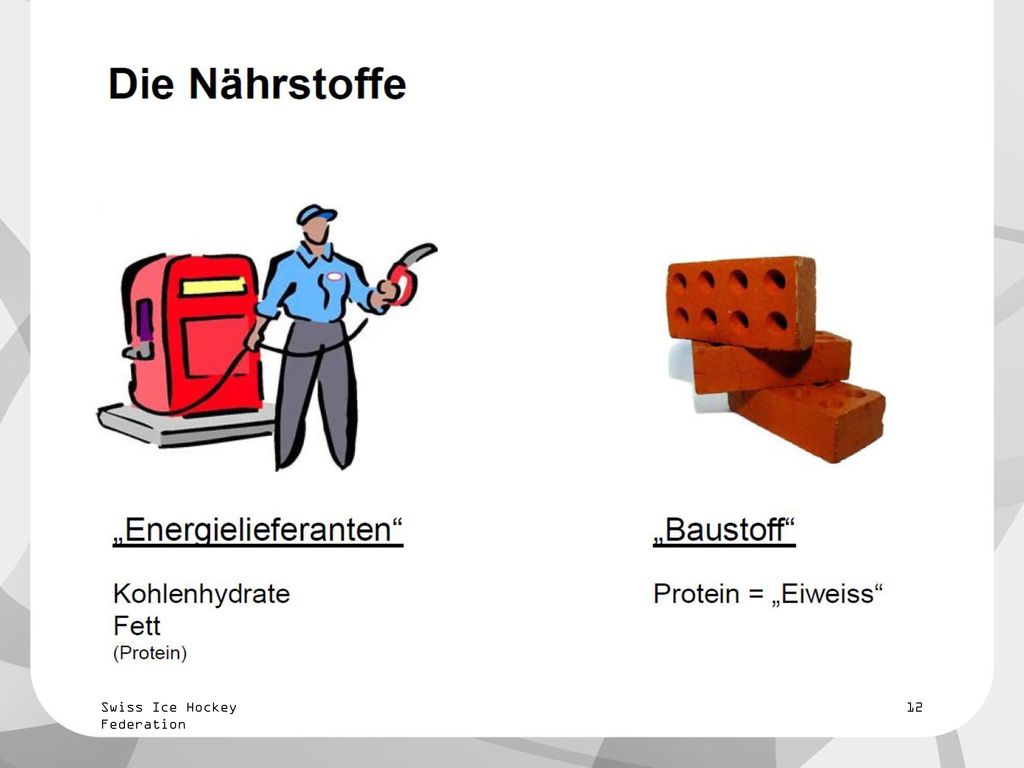 Die Nährstoffe

„Energielieferanten“

Kohlenhydrate
Fett
(Protein)

„Baustoff“

Protein = „Eiweiss“

Swiss Ice Hockey Federation

12